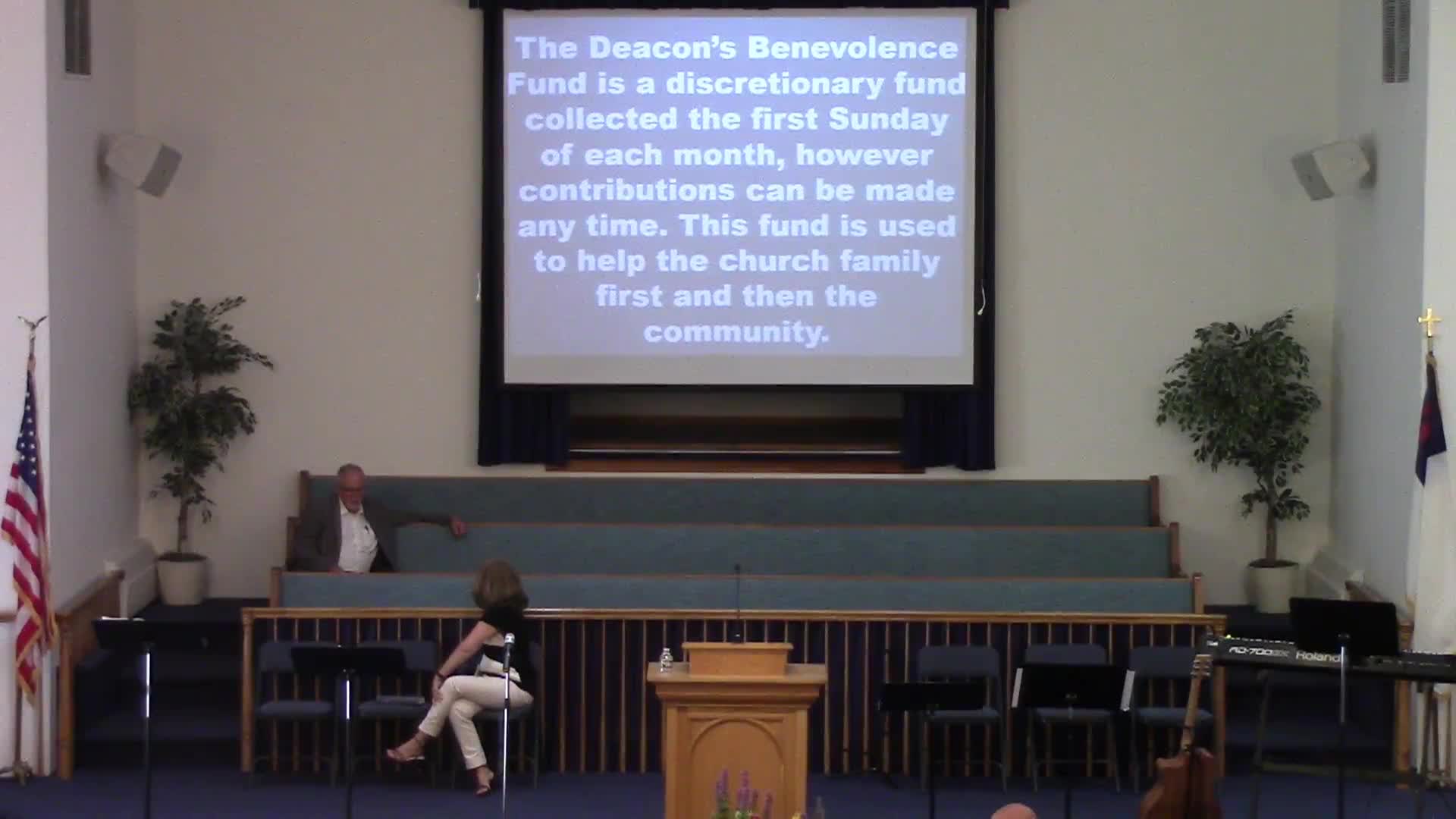 The Deacon's Benevolence Fund is a discretionary fund collected the first Sunday of each month, however contributions can be made any time. This fund is used to help the church family first and then the community.

RD-700SX Roland